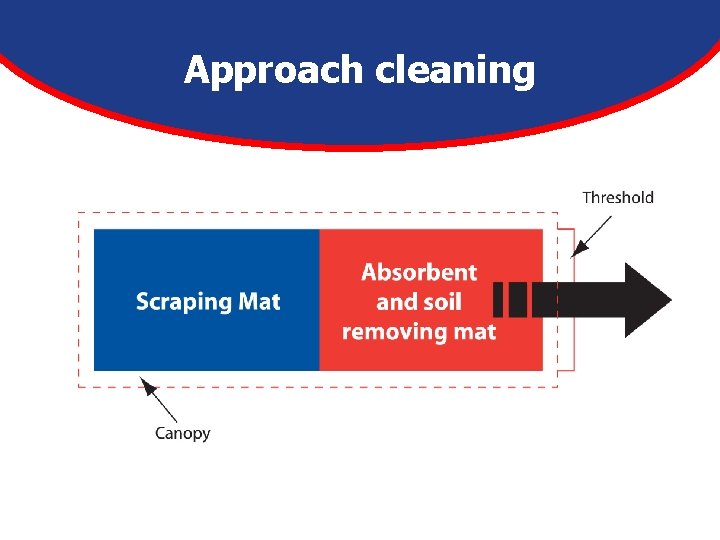 Approach cleaning

Threshold

Scraping Mat

Absorbent and soil removing mat

Canopy